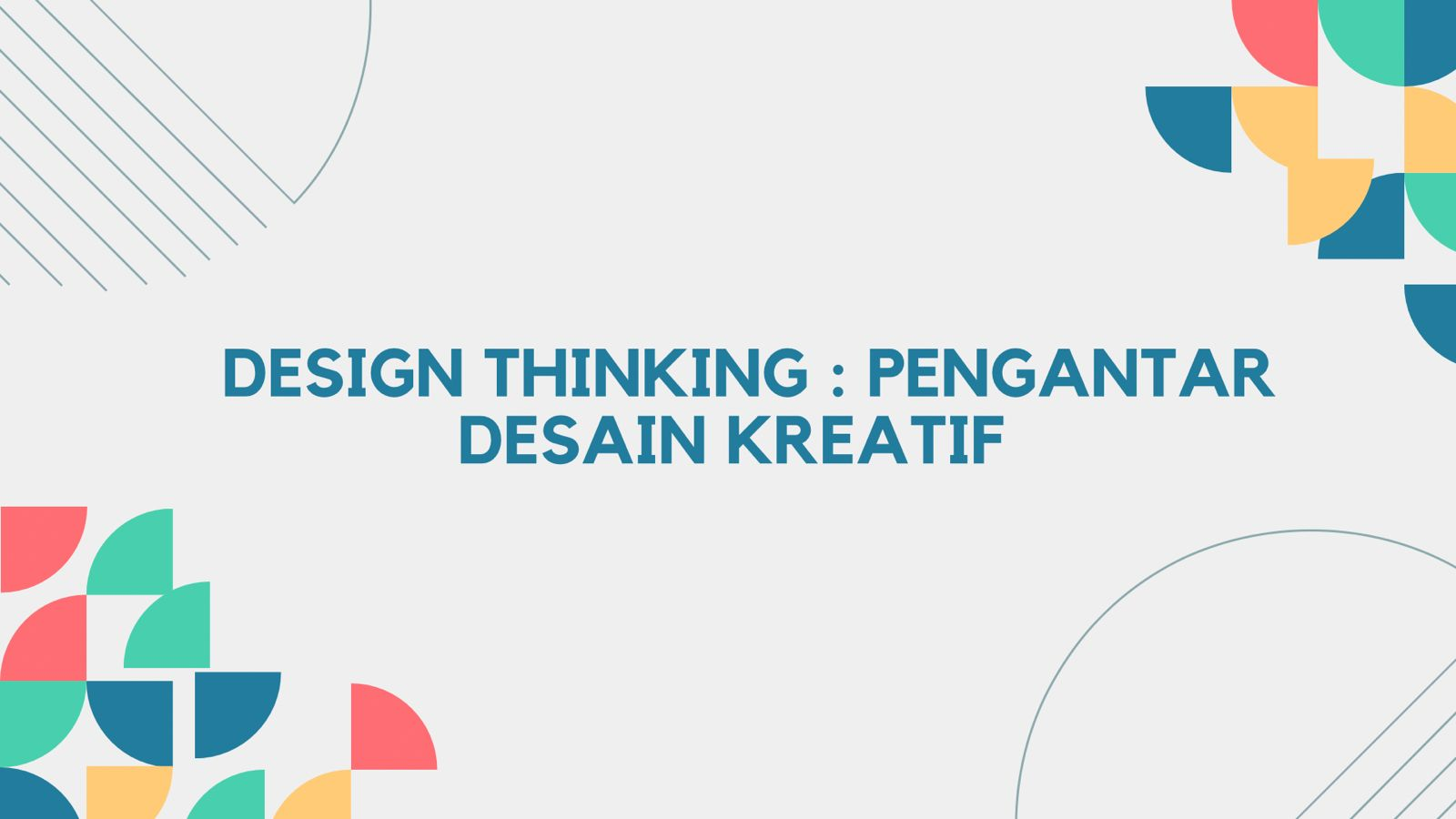 DESIGN THINKING : PENGANTAR DESAIN KREATIF